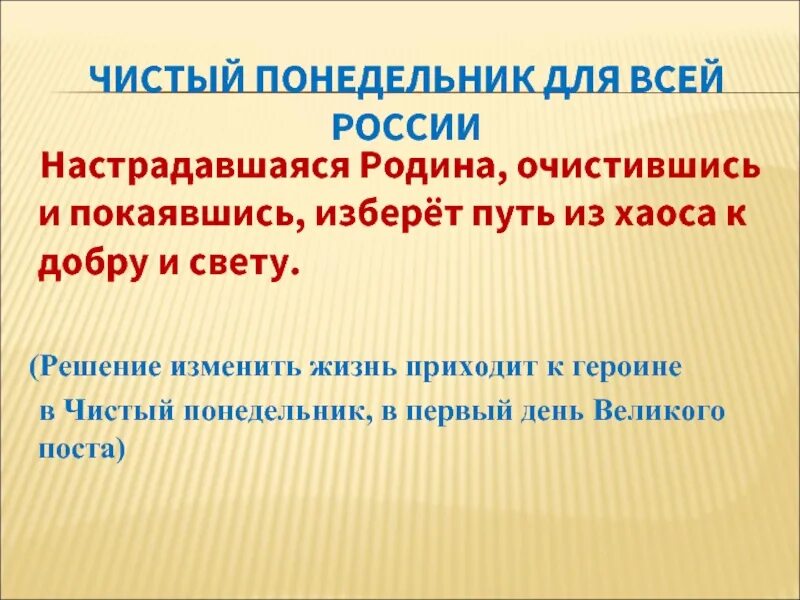 ЧИСТЫЙ ПОНЕДЕЛЬНИК ДЛЯ ВСЕЙ РОССИИ

Настрадавшаяся Родина, очистившись и покаявшись, изберёт путь из хаоса к добру и свету.

(Решение изменить жизнь приходит к героине в Чистый понедельник, в первый день Великого поста)